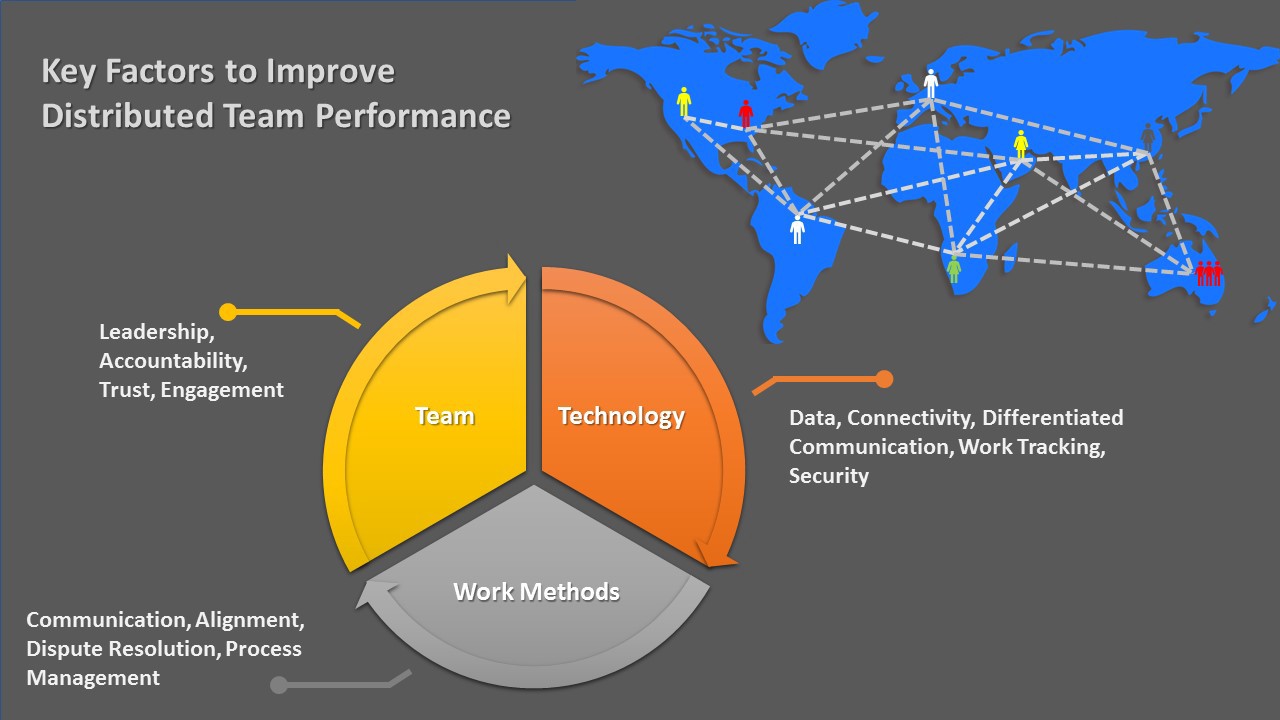 Key Factors to Improve Distributed Team Performance

Leadership, Accountability, Trust, Engagement

Team

Technology

Data, Connectivity, Differentiated Communication, Work Tracking, Security

Work Methods

Communication, Alignment, Dispute Resolution, Process Management